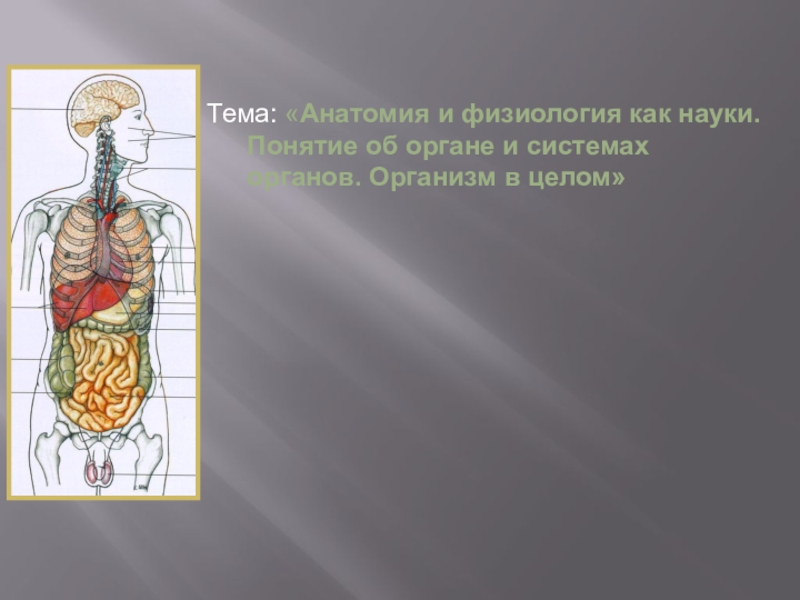 Тема: «Анатомия и физиология как науки. Понятие об органе и системах органов. Организм в целом»